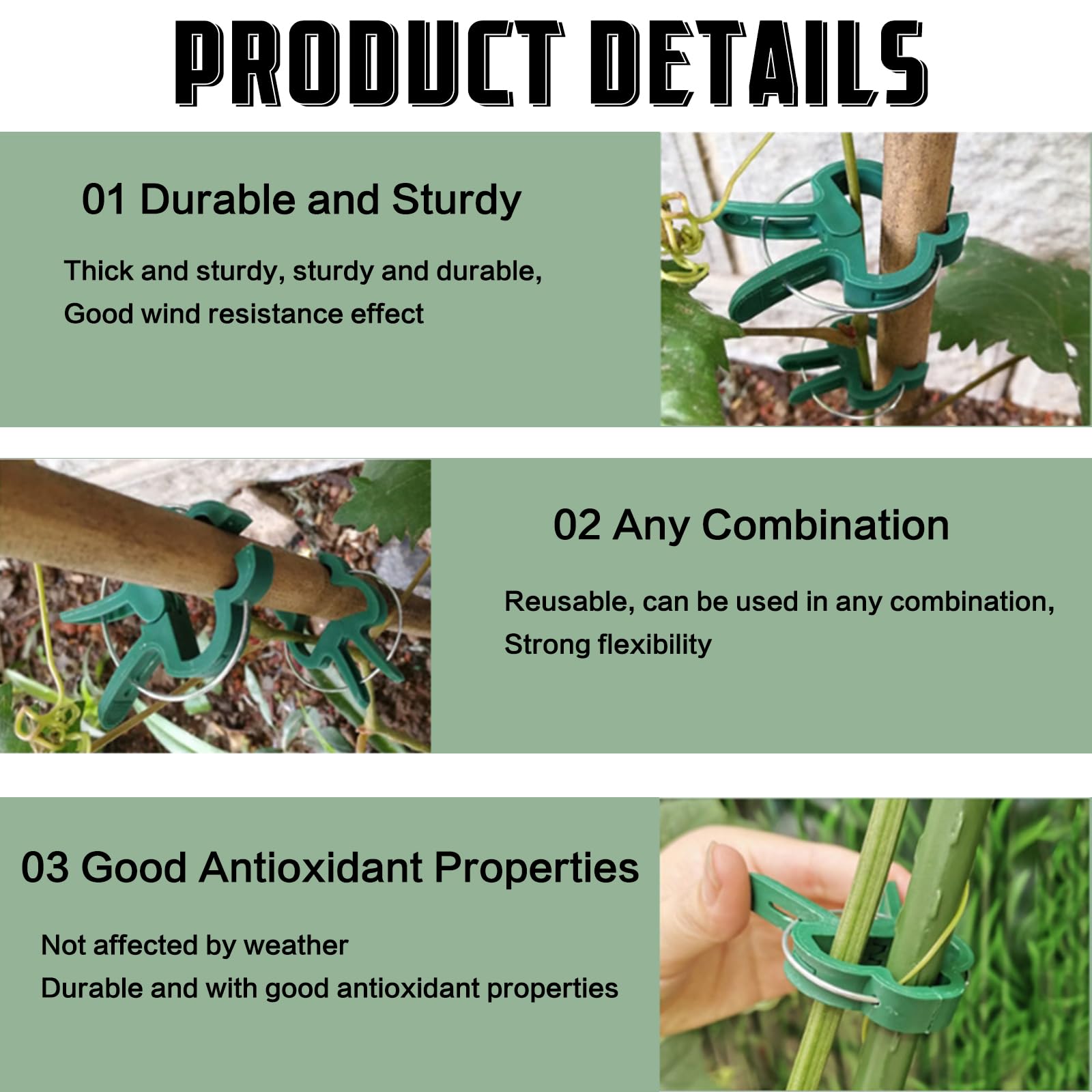 PRODUCT DETAILS

01 Durable and Sturdy

Thick and sturdy, sturdy and durable, Good wind resistance effect

02 Any Combination

Reusable, can be used in any combination, Strong flexibility

03 Good Antioxidant Properties

Not affected by weather
Durable and with good antioxidant properties